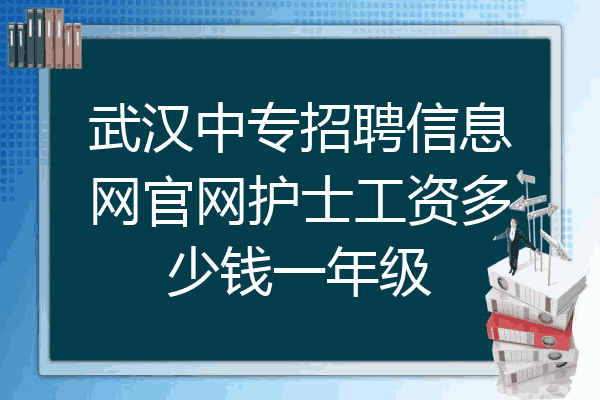 武汉中专招聘信息网官网护士工资多少钱一年级